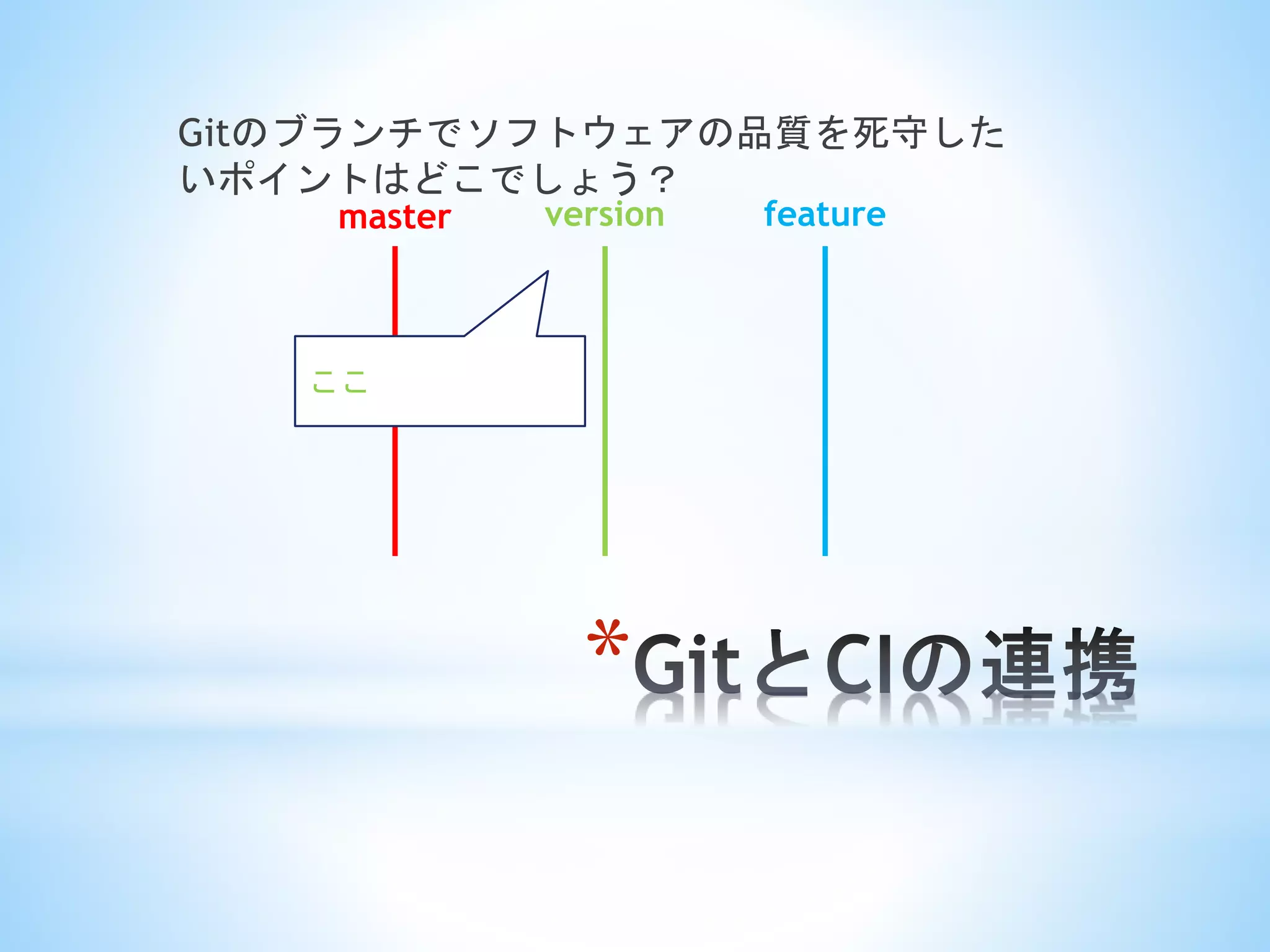 Gitのブランチでソフトウェアの品質を死守したいポイントはどこでしょう？

master

version

feature

ここ

*GitとCIの連携